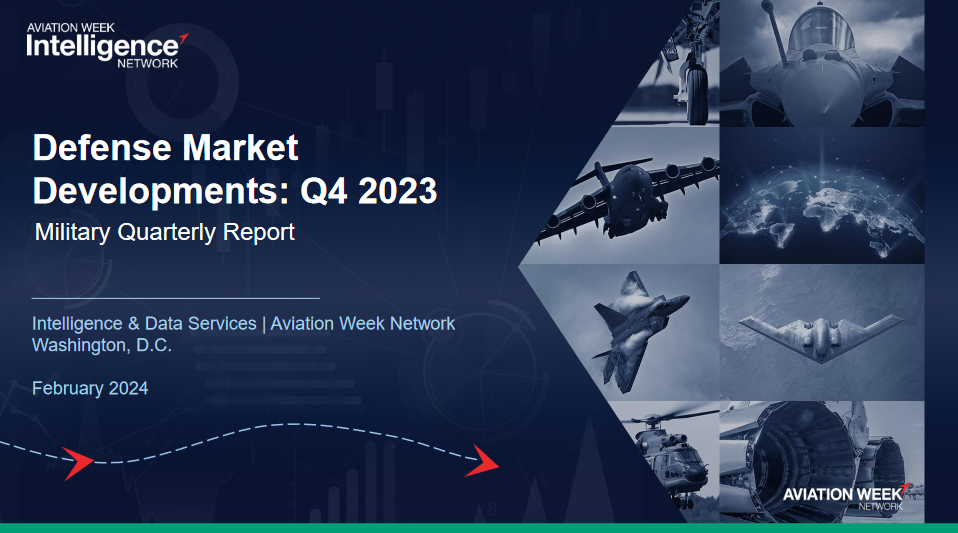 AVIATION WEEK
Intelligence
NETWORK

Defense Market Developments: Q4 2023
Military Quarterly Report

Intelligence & Data Services | Aviation Week Network
Washington, D.C.

February 2024

AVIATION WEEK
NETWORK